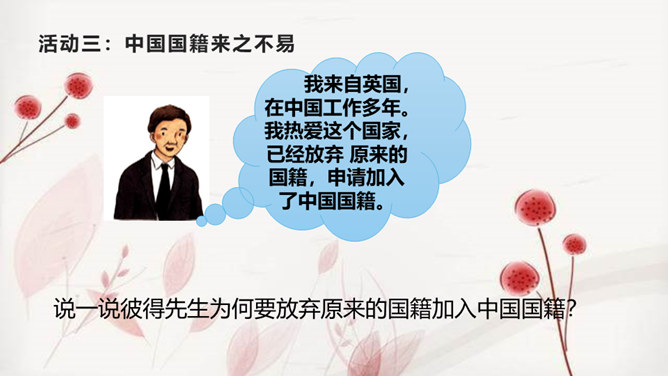 活动三：中国国籍来之不易

我来自英国，在中国工作多年。我热爱这个国家，已经放弃 原来的国籍，申请加入了中国国籍。

说一说彼得先生为何要放弃原来的国籍加入中国国籍？